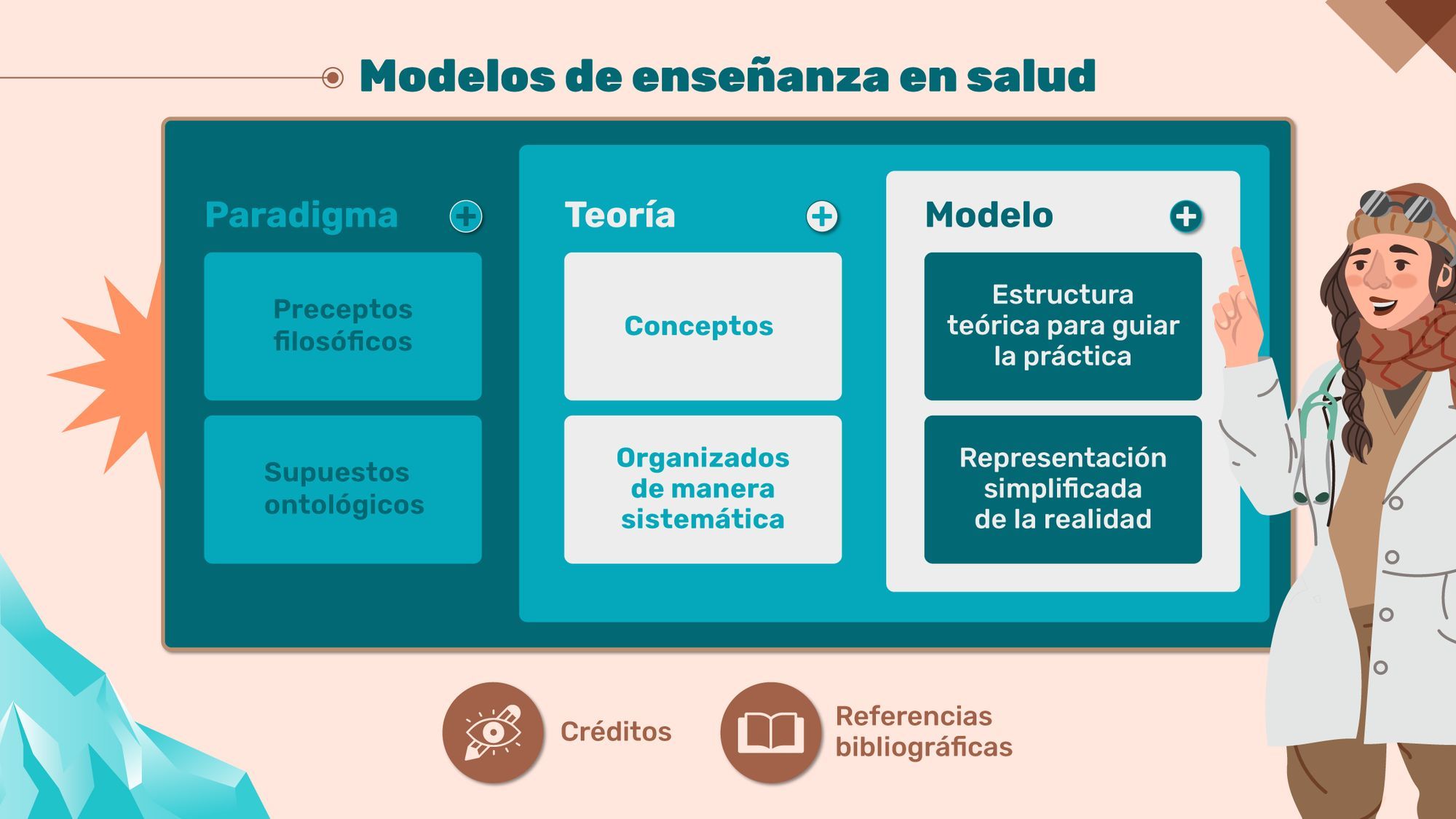 Modelos de enseñanza en salud

Paradigma

Preceptos filosóficos

Supuestos ontológicos

Teoría

Conceptos

Organizados de manera sistemática

Modelo

Estructura teórica para guiar la práctica

Representación simplificada de la realidad

Créditos

Referencias bibliográficas